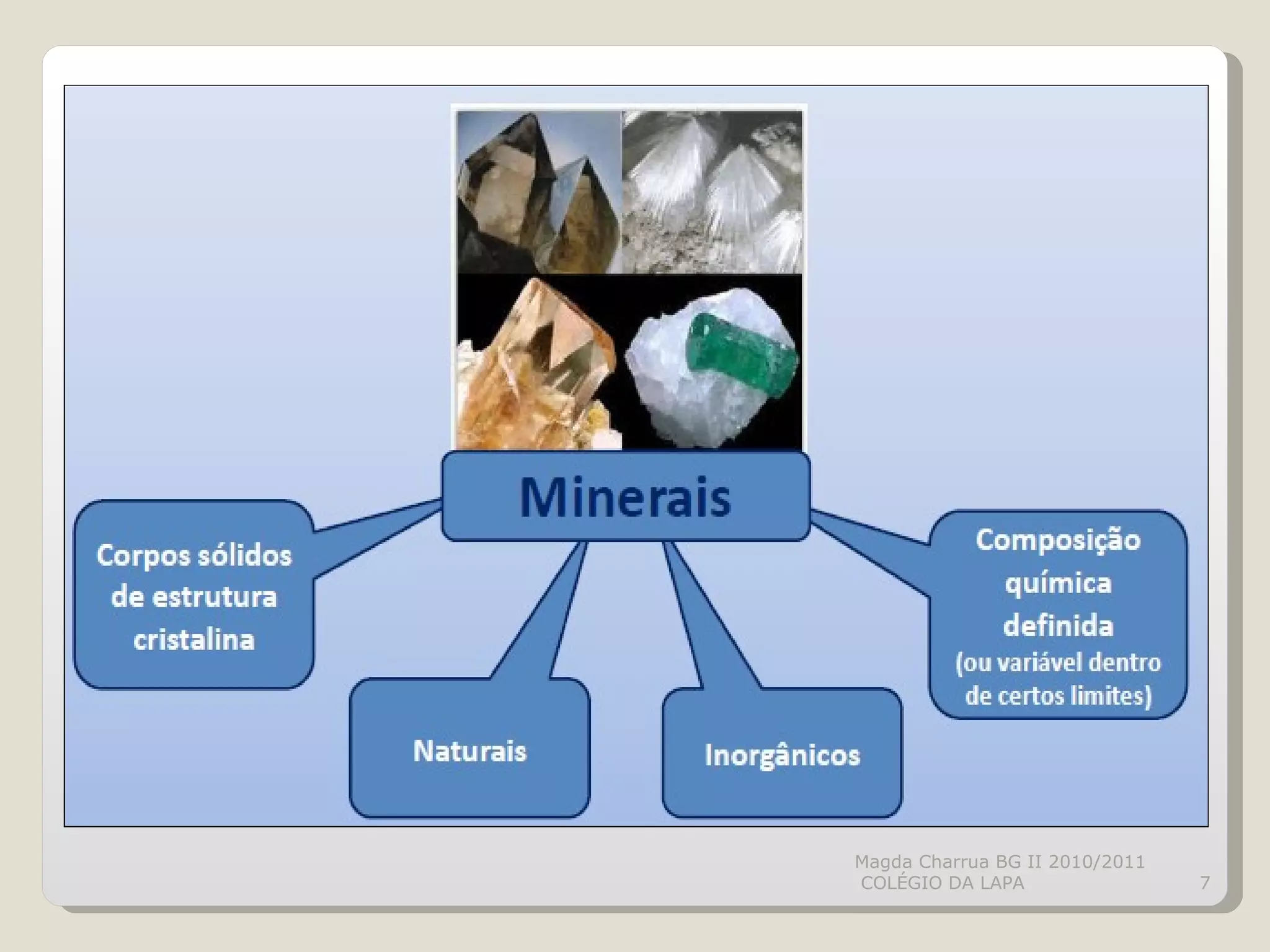 Minerais

Corpos sólidos de estrutura cristalina

Naturais

Inorgânicos

Composição química definida (ou variável dentro de certos limites)

Magda Charrua BG II 2010/2011
COLÉGIO DA LAPA

7